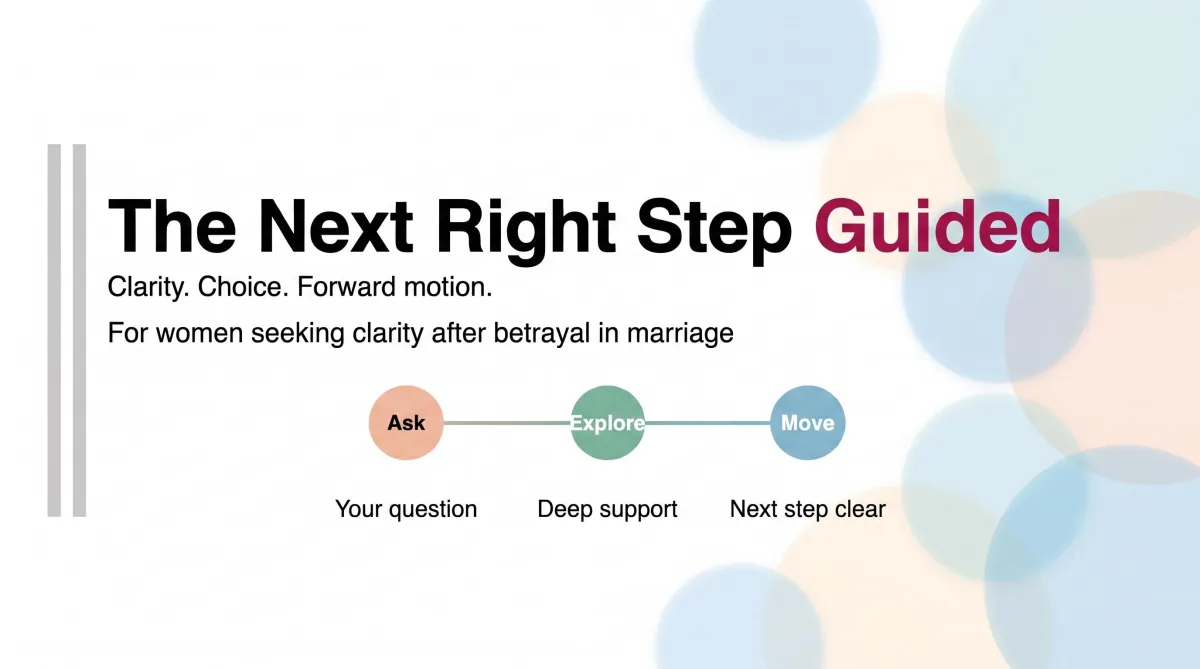 The Next Right Step Guided

Clarity. Choice. Forward motion.

For women seeking clarity after betrayal in marriage

Ask

Explore

Move

Your question

Deep support

Next step clear